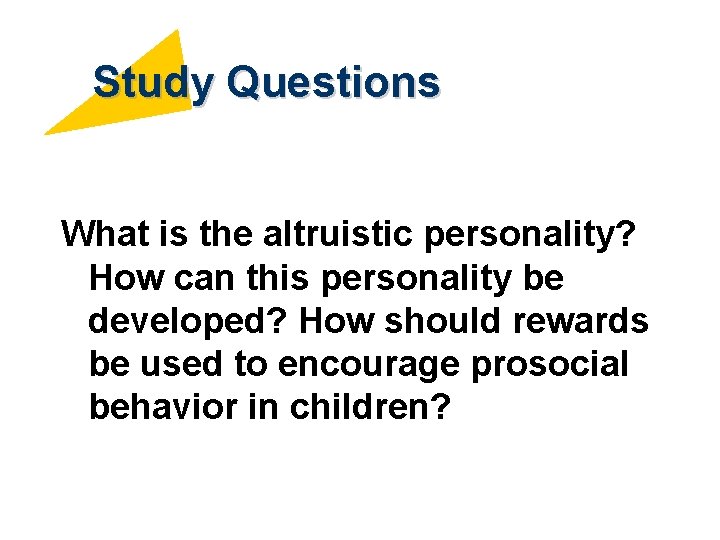 Study Questions

What is the altruistic personality? How can this personality be developed? How should rewards be used to encourage prosocial behavior in children?